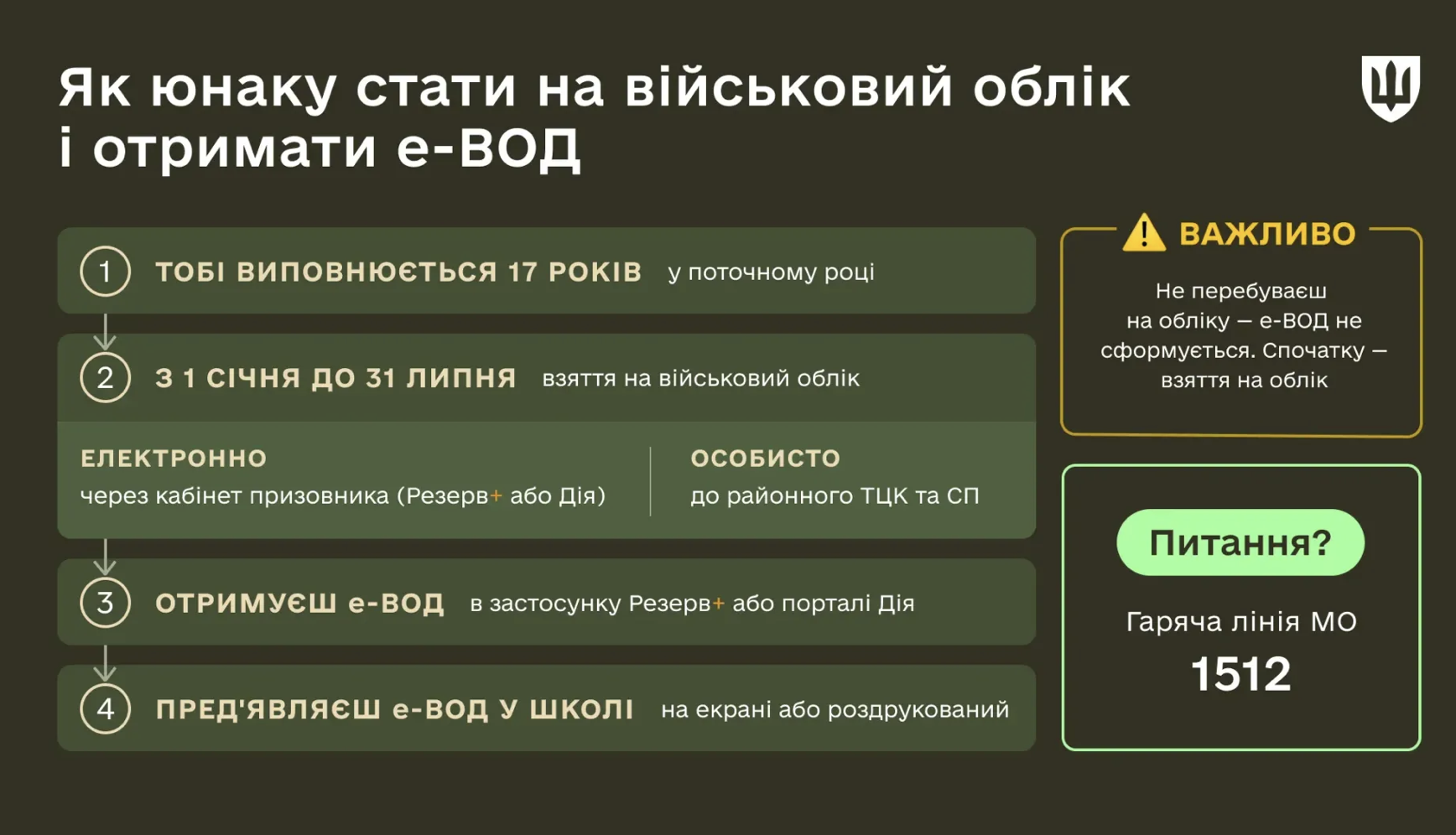 Як юнаку стати на військовий облік і отримати е-ВОД

1 ТОБІ ВИПОВНЮЄТЬСЯ 17 РОКІВ у поточному році

2 З 1 СІЧНЯ ДО 31 ЛИПНЯ взяття на військовий облік

ЕЛЕКТРОННО
через кабінет призовника (Резерв+ або Дія)

ОСОБИСТО
до районного ТЦК та СП

3 ОТРИМУЄШ е-ВОД в застосунку Резерв+ або порталі Дія

4 ПРЕД'ЯВЛЯЄШ е-ВОД У ШКОЛІ на екрані або роздрукований

ВАЖЛИВО

Не перебуваєш на обліку — е-ВОД не сформується. Спочатку — взяття на облік

Питання?

Гаряча лінія МО
1512